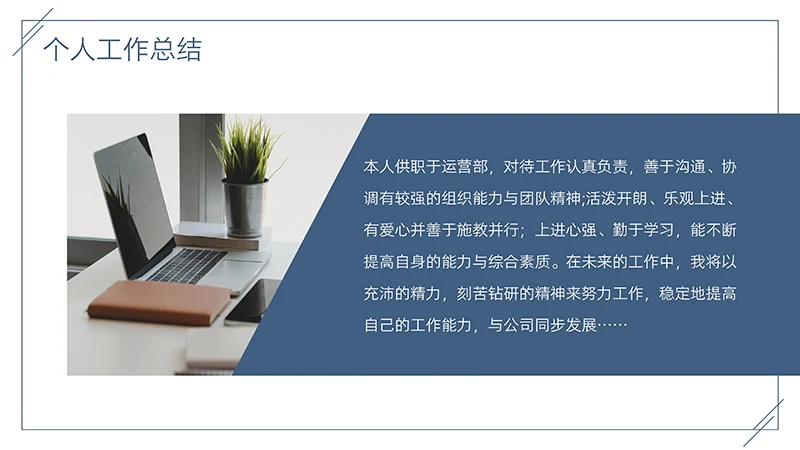 个人工作总结

本人供职于运营部，对待工作认真负责，善于沟通、协调有较强的组织能力与团队精神;活泼开朗、乐观上进、有爱心并善于施教并行；上进心强、勤于学习，能不断提高自身的能力与综合素质。在未来的工作中，我将以充沛的精力，刻苦钻研的精神来努力工作，稳定地提高自己的工作能力，与公司同步发展……